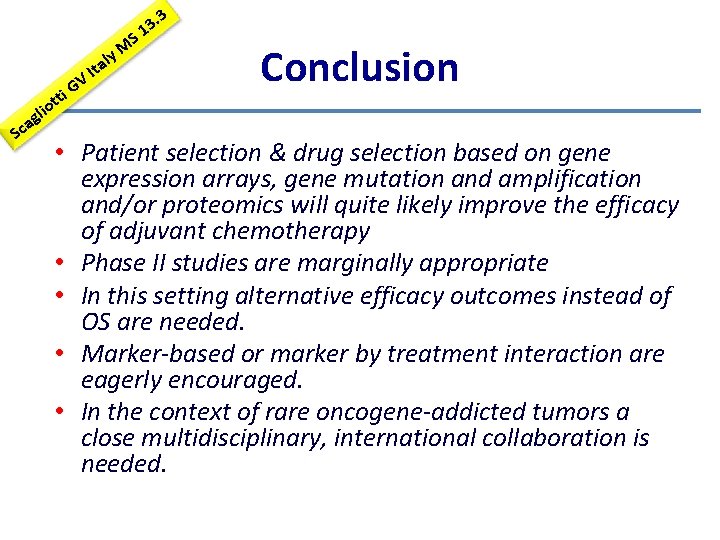 Scagliotti GV Italy MS 13.3

Conclusion

• Patient selection & drug selection based on gene expression arrays, gene mutation and amplification and/or proteomics will quite likely improve the efficacy of adjuvant chemotherapy
• Phase II studies are marginally appropriate
• In this setting alternative efficacy outcomes instead of OS are needed.
• Marker-based or marker by treatment interaction are eagerly encouraged.
• In the context of rare oncogene-addicted tumors a close multidisciplinary, international collaboration is needed.